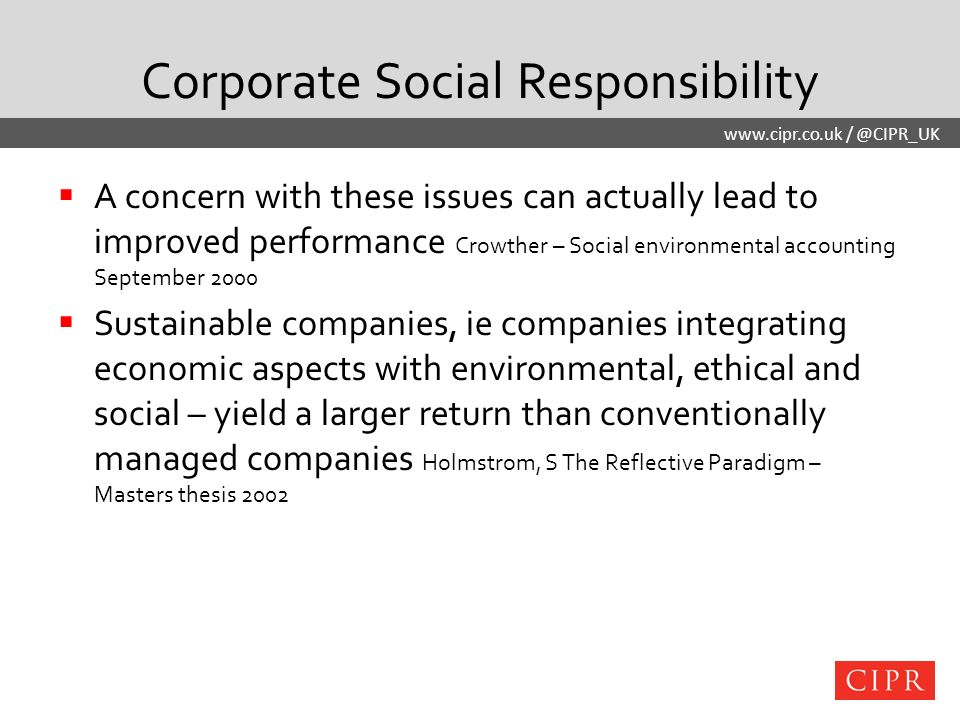 Corporate Social Responsibility

www.cipr.co.uk / @CIPR_UK

- A concern with these issues can actually lead to improved performance Crowther – Social environmental accounting September 2000
- Sustainable companies, ie companies integrating economic aspects with environmental, ethical and social – yield a larger return than conventionally managed companies Holmstrom, S The Reflective Paradigm – Masters thesis 2002

CIPR